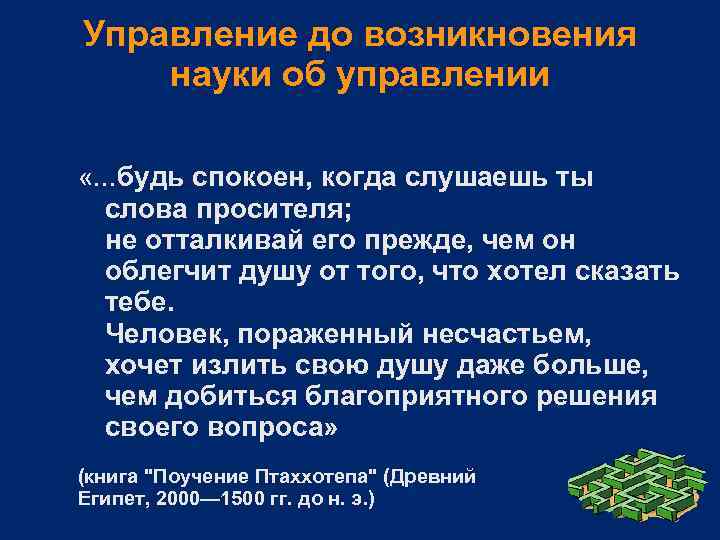 Управление до возникновения науки об управлении

«...будь спокоен, когда слушаешь ты слова просителя;
не отталкивай его прежде, чем он облегчит душу от того, что хотел сказать тебе.
Человек, пораженный несчастьем, хочет излить свою душу даже больше, чем добиться благоприятного решения своего вопроса»

(книга "Поучение Птаххотепа" (Древний Египет, 2000—1500 гг. до н. э.)